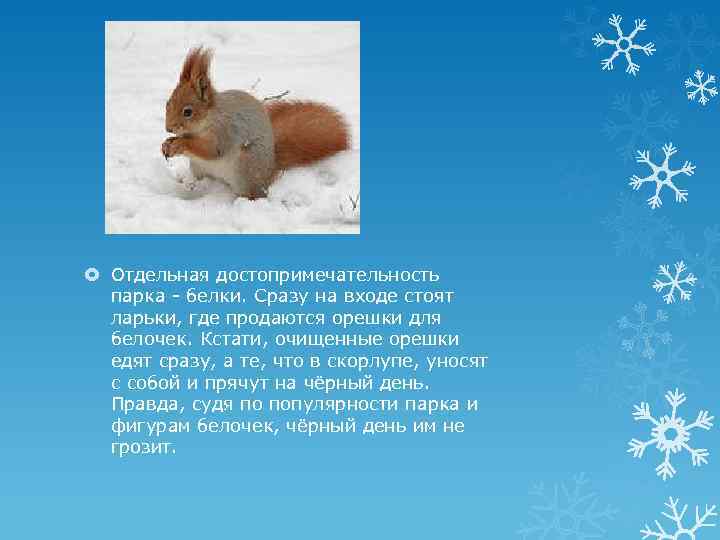 Отдельная достопримечательность парка - белки. Сразу на входе стоят ларьки, где продаются орешки для белочек. Кстати, очищенные орешки едят сразу, а те, что в скорлупе, уносят с собой и прячут на чёрный день. Правда, судя по популярности парка и фигурам белочек, чёрный день им не грозит.